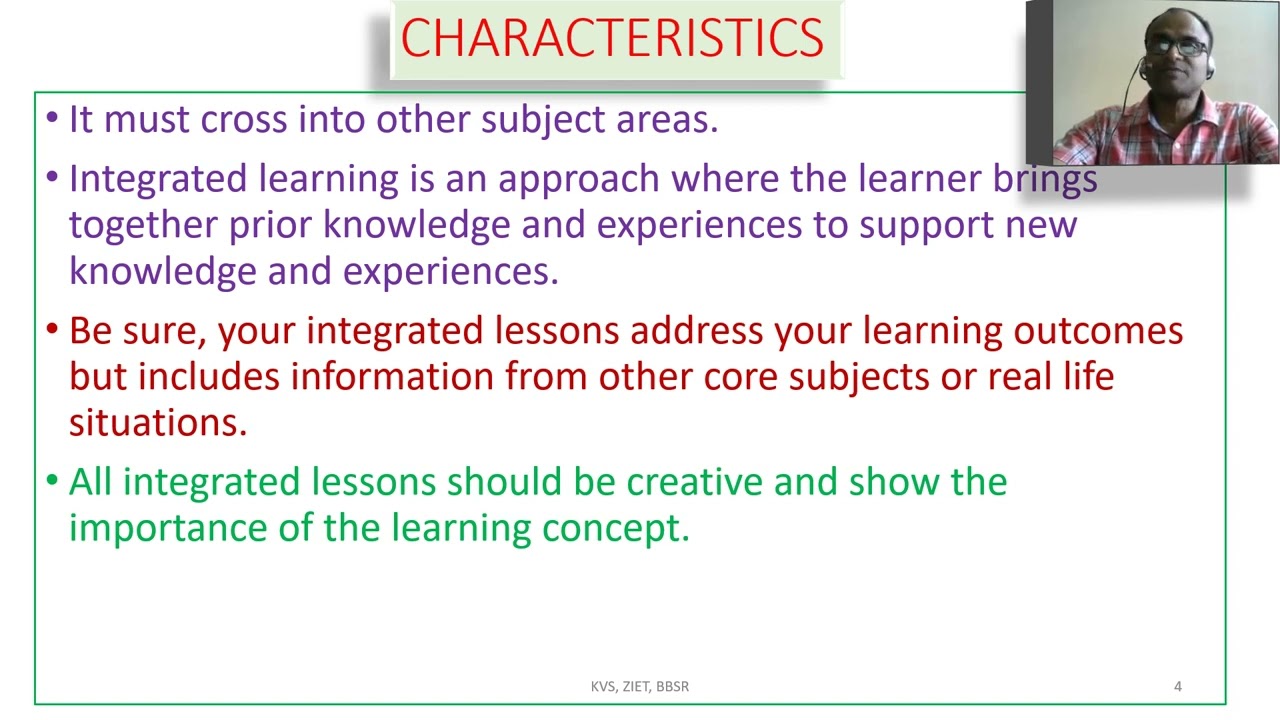 CHARACTERISTICS

• It must cross into other subject areas.

• Integrated learning is an approach where the learner brings together prior knowledge and experiences to support new knowledge and experiences.

• Be sure, your integrated lessons address your learning outcomes but includes information from other core subjects or real life situations.

• All integrated lessons should be creative and show the importance of the learning concept.

KVS, ZIET, BBSR

4